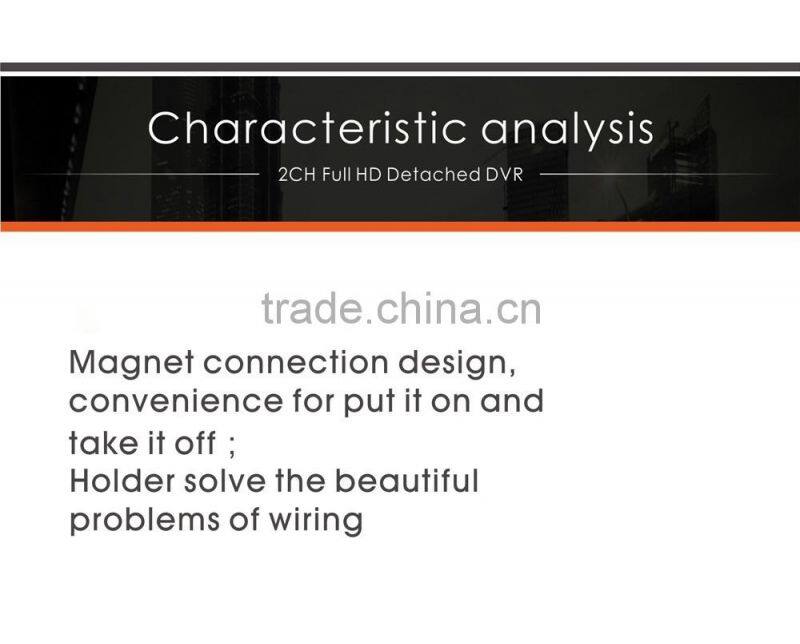 Characteristic analysis

2CH Full HD Detached DVR

trade.china.cn

Magnet connection design, convenience for put it on and take it off ;
Holder solve the beautiful problems of wiring